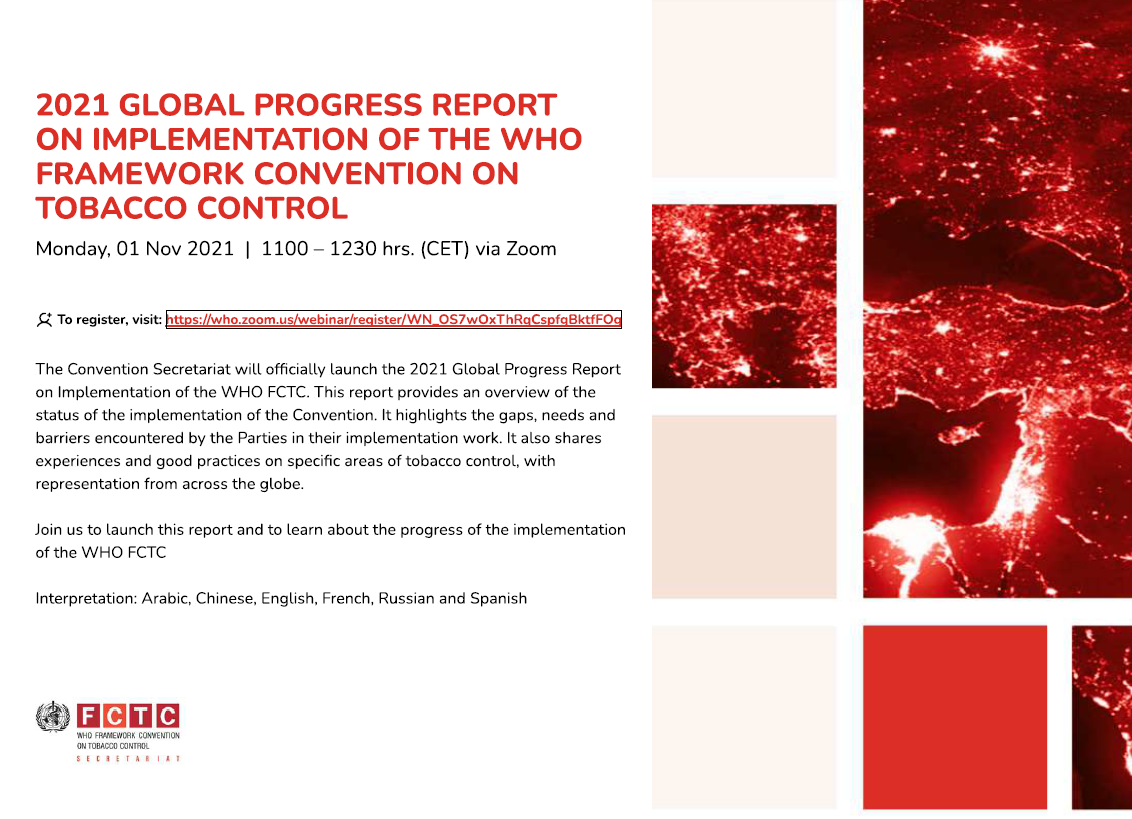 2021 GLOBAL PROGRESS REPORT ON IMPLEMENTATION OF THE WHO FRAMEWORK CONVENTION ON TOBACCO CONTROL

Monday, 01 Nov 2021 | 1100 – 1230 hrs. (CET) via Zoom

To register, visit: https://who.zoom.us/webinar/register/WN_OS7wOxThRqCspfqBktfFOg

The Convention Secretariat will officially launch the 2021 Global Progress Report on Implementation of the WHO FCTC. This report provides an overview of the status of the implementation of the Convention. It highlights the gaps, needs and barriers encountered by the Parties in their implementation work. It also shares experiences and good practices on specific areas of tobacco control, with representation from across the globe.

Join us to launch this report and to learn about the progress of the implementation of the WHO FCTC

Interpretation: Arabic, Chinese, English, French, Russian and Spanish

FCTC
WHO FRAMEWORK CONVENTION ON TOBACCO CONTROL
SECRETARIAT